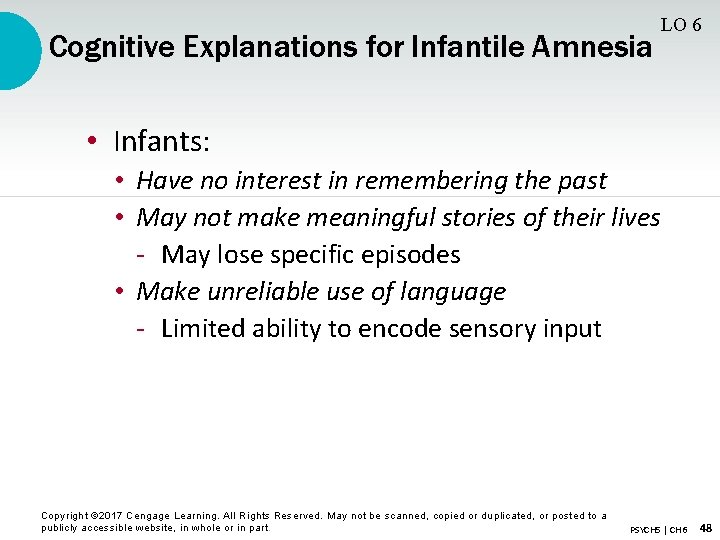 LO 6

Cognitive Explanations for Infantile Amnesia

• Infants:
• Have no interest in remembering the past
• May not make meaningful stories of their lives
- May lose specific episodes
• Make unreliable use of language
- Limited ability to encode sensory input

Copyright ©2017 Cengage Learning. All Rights Reserved. May not be scanned, copied or duplicated, or posted to a publicly accessible website, in whole or in part.

PSYCH5 | CH6 48